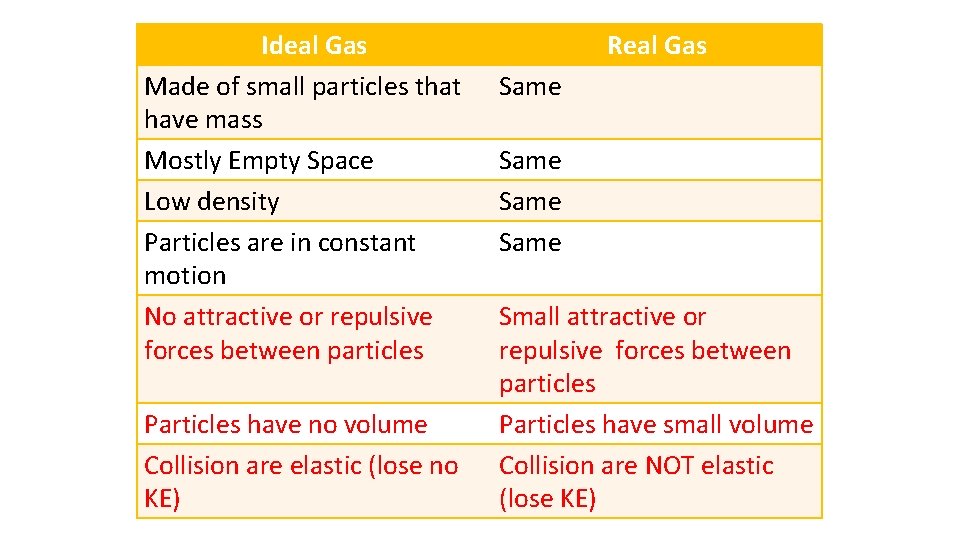 | Ideal Gas | Real Gas |
|---|---|
| Made of small particles that have mass | Same |
| Mostly Empty Space | Same |
| Low density | Same |
| Particles are in constant motion | Same |
| No attractive or repulsive forces between particles | Small attractive or repulsive forces between particles |
| Particles have no volume | Particles have small volume |
| Collision are elastic (lose no KE) | Collision are NOT elastic (lose KE) |